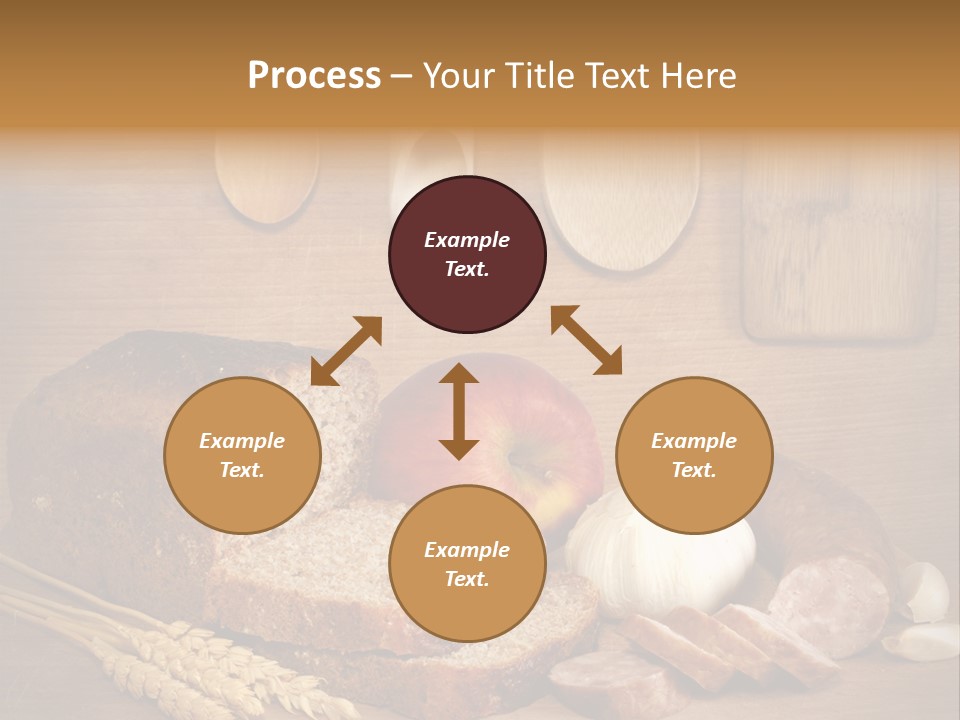 Process – Your Title Text Here

Example Text.

Example Text.

Example Text.

Example Text.